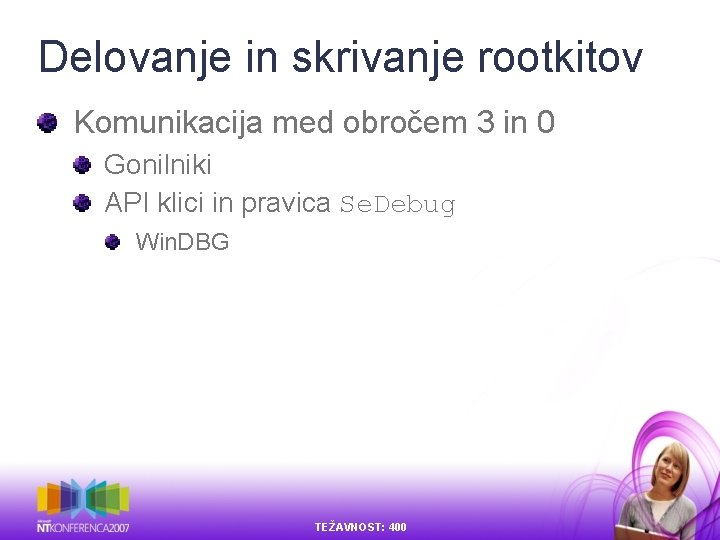 Delovanje in skrivanje rootkitov

• Komunikacija med obročem 3 in 0
• Gonilniki
• API klici in pravica SeDebug
• WinDBG

NTKONFERENCA2007

TEŽAVNOST: 400